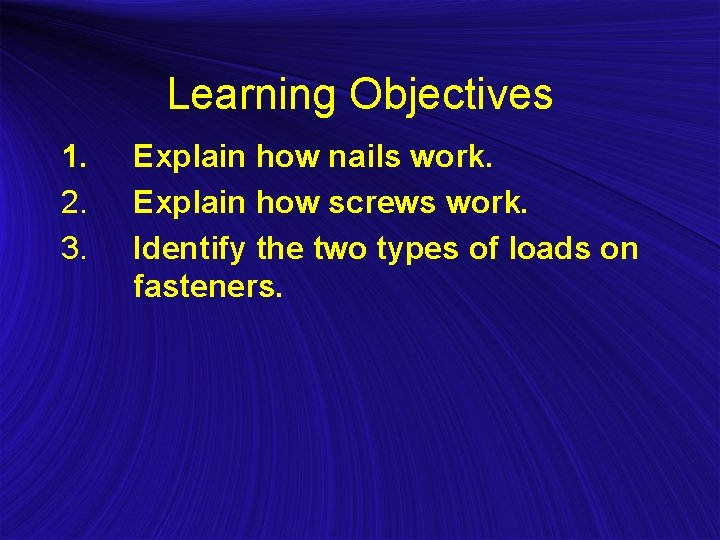 Learning Objectives

1. Explain how nails work.
2. Explain how screws work.
3. Identify the two types of loads on fasteners.